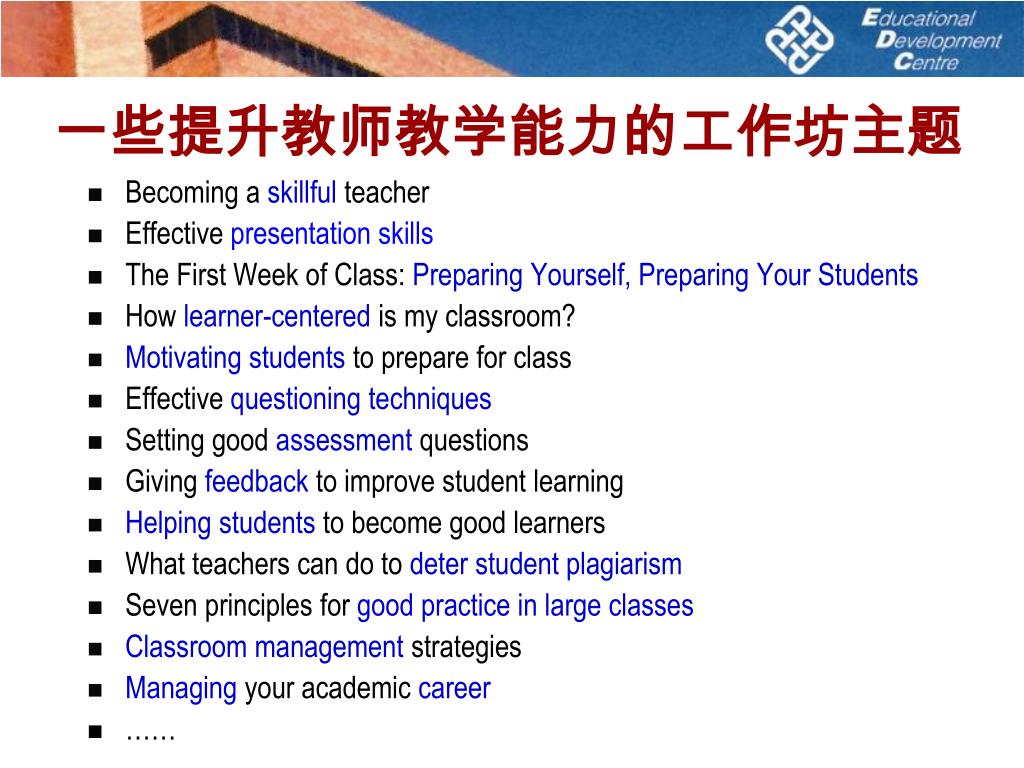 Educational Development Centre

一些提升教师教学能力的工作坊主题

- Becoming a skillful teacher
- Effective presentation skills
- The First Week of Class: Preparing Yourself, Preparing Your Students
- How learner-centered is my classroom?
- Motivating students to prepare for class
- Effective questioning techniques
- Setting good assessment questions
- Giving feedback to improve student learning
- Helping students to become good learners
- What teachers can do to deter student plagiarism
- Seven principles for good practice in large classes
- Classroom management strategies
- Managing your academic career
- ……